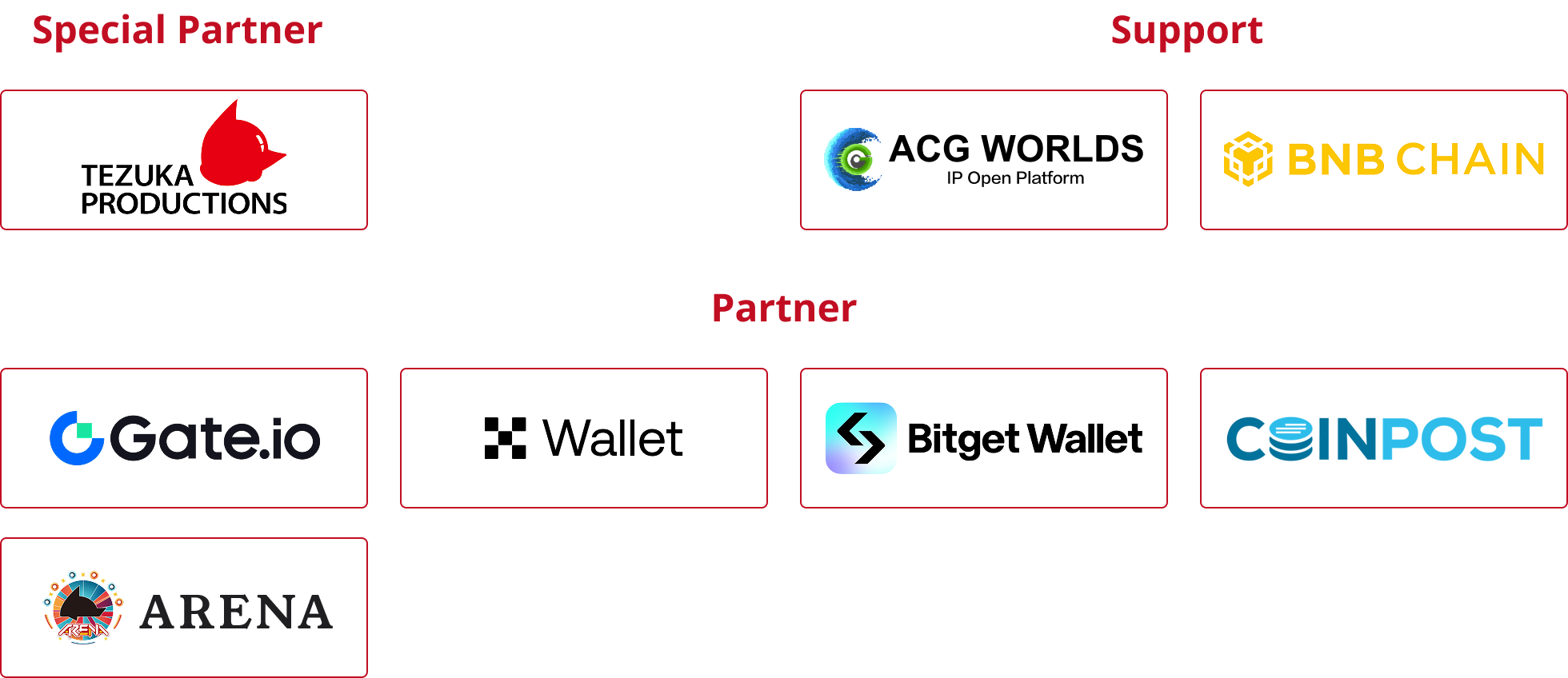 Special Partner

TEZUKA PRODUCTIONS

Support

ACG WORLDS
IP Open Platform

BNB CHAIN

Partner

Gate.io

Wallet

Bitget Wallet

COINPOST

ARENA

ARENA